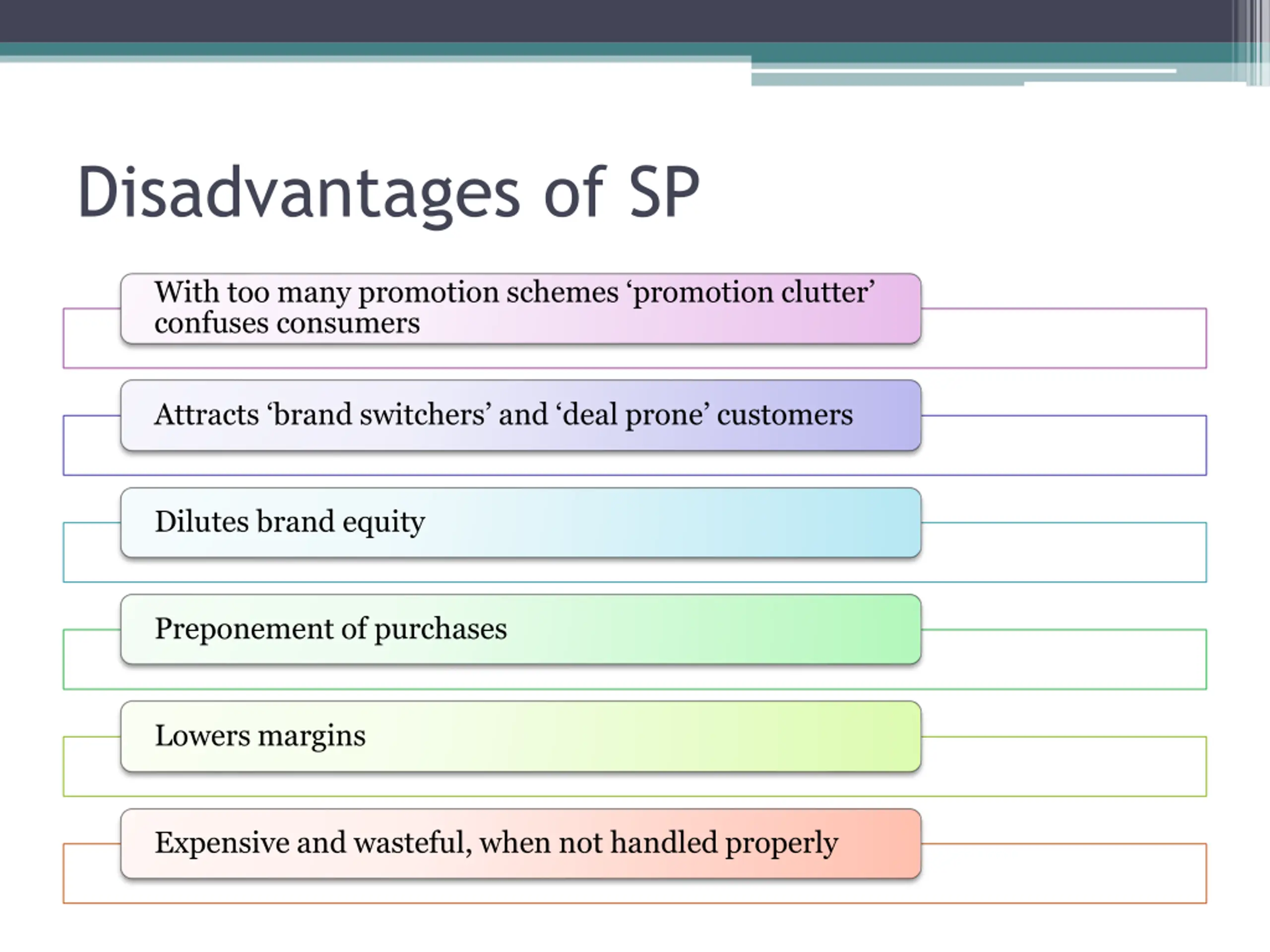 Disadvantages of SP

With too many promotion schemes ‘promotion clutter’ confuses consumers

Attracts ‘brand switchers’ and ‘deal prone’ customers

Dilutes brand equity

Preponement of purchases

Lowers margins

Expensive and wasteful, when not handled properly